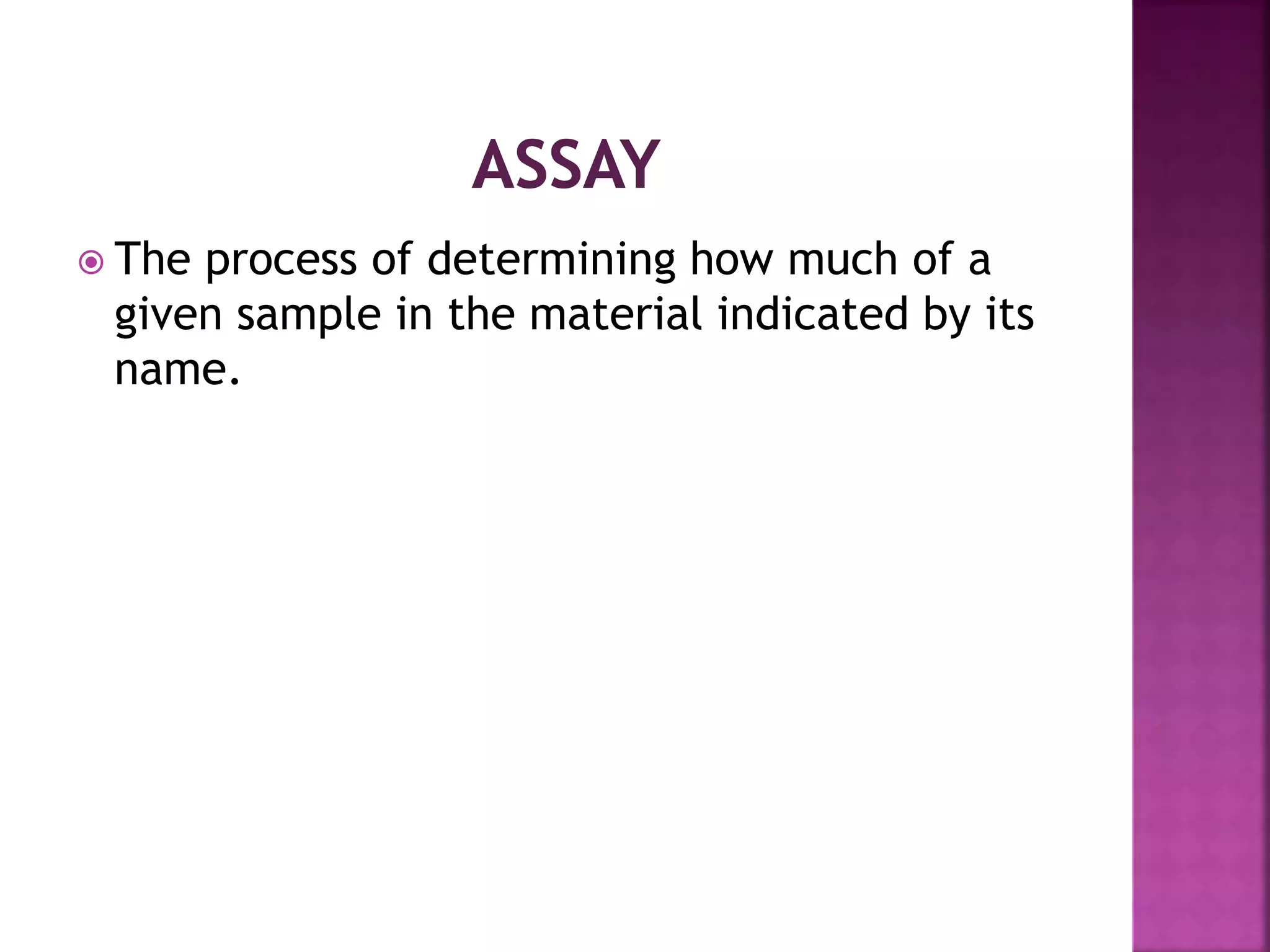 ASSAY

The process of determining how much of a given sample in the material indicated by its name.